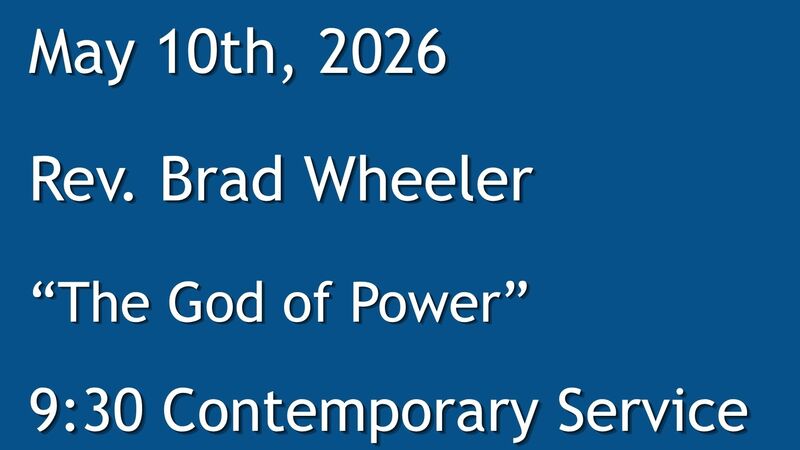 May 10th, 2026

Rev. Brad Wheeler

“The God of Power”

9:30 Contemporary Service